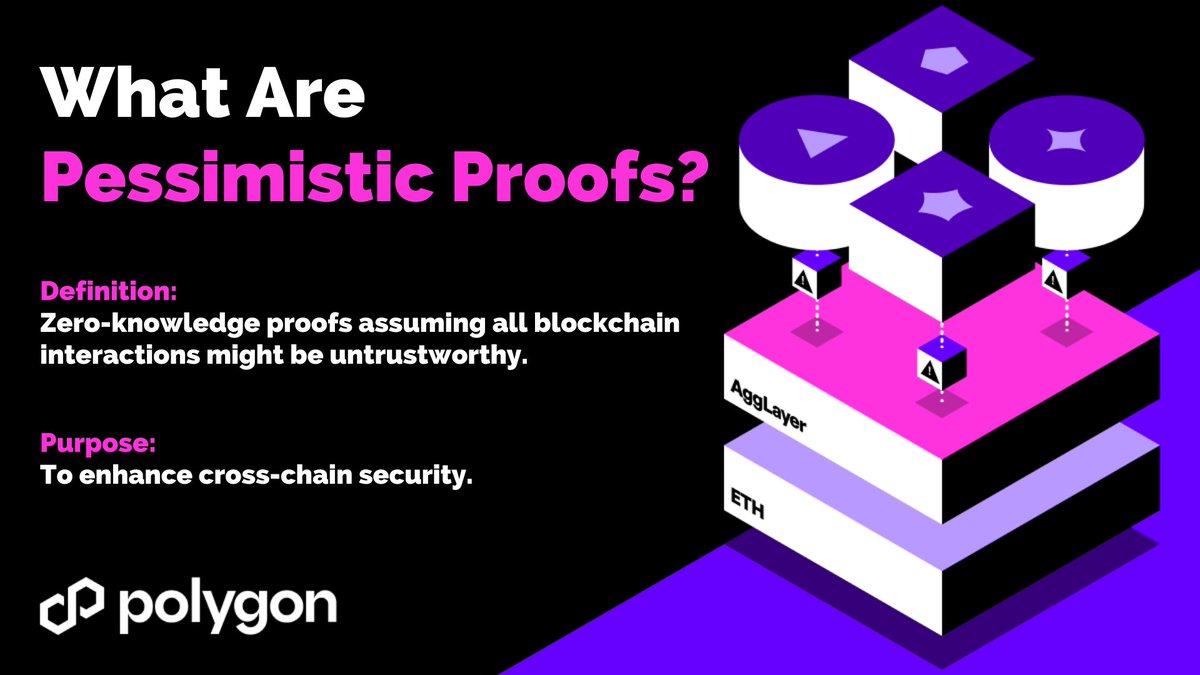 What Are
Pessimistic Proofs?

Definition:
Zero-knowledge proofs assuming all blockchain interactions might be untrustworthy.

Purpose:
To enhance cross-chain security.

polygon

AggLayer

ETH